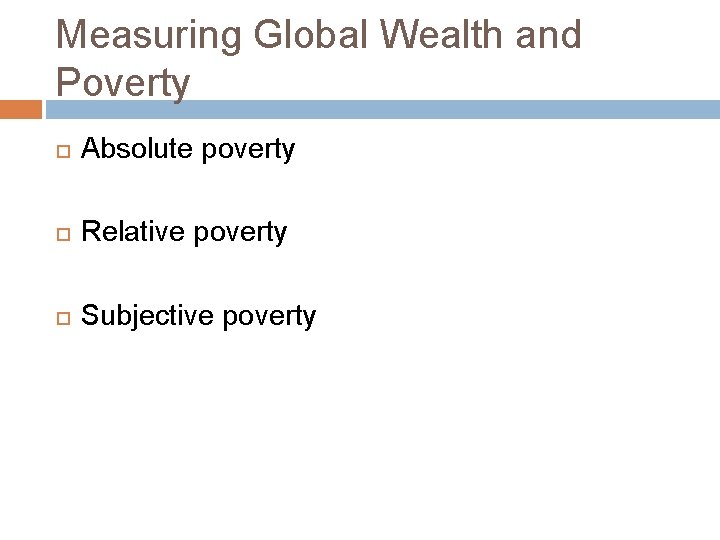 Measuring Global Wealth and Poverty

Absolute poverty

Relative poverty

Subjective poverty